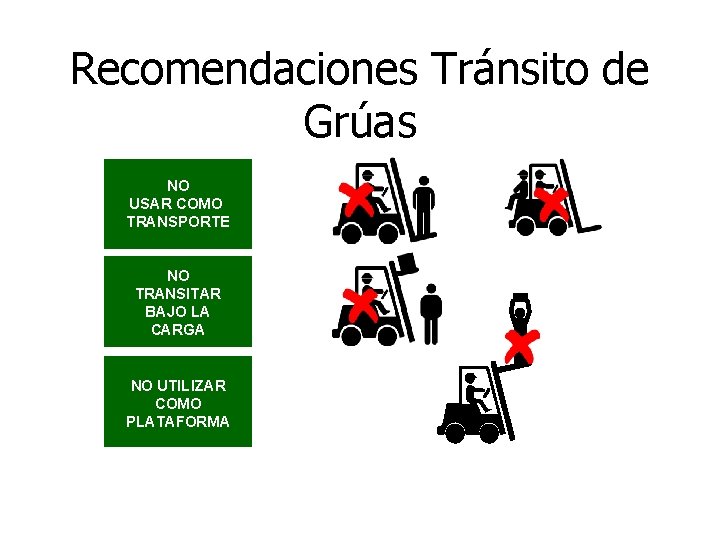 Recomendaciones Tránsito de Grúas

NO USAR COMO TRANSPORTE

NO TRANSITAR BAJO LA CARGA

NO UTILIZAR COMO PLATAFORMA